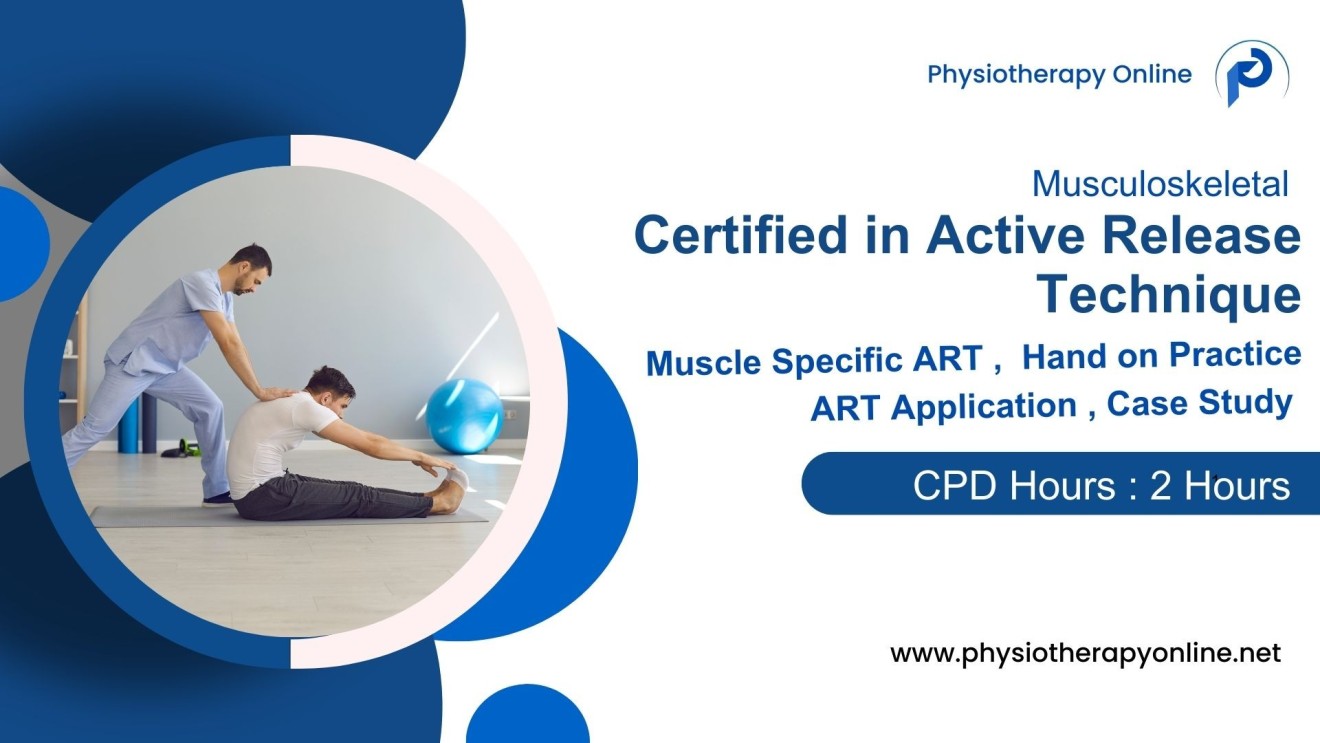 Physiotherapy Online

Musculoskeletal

Certified in Active Release Technique

Muscle Specific ART , Hand on Practice
ART Application , Case Study

CPD Hours : 2 Hours

www.physiotherapyonline.net